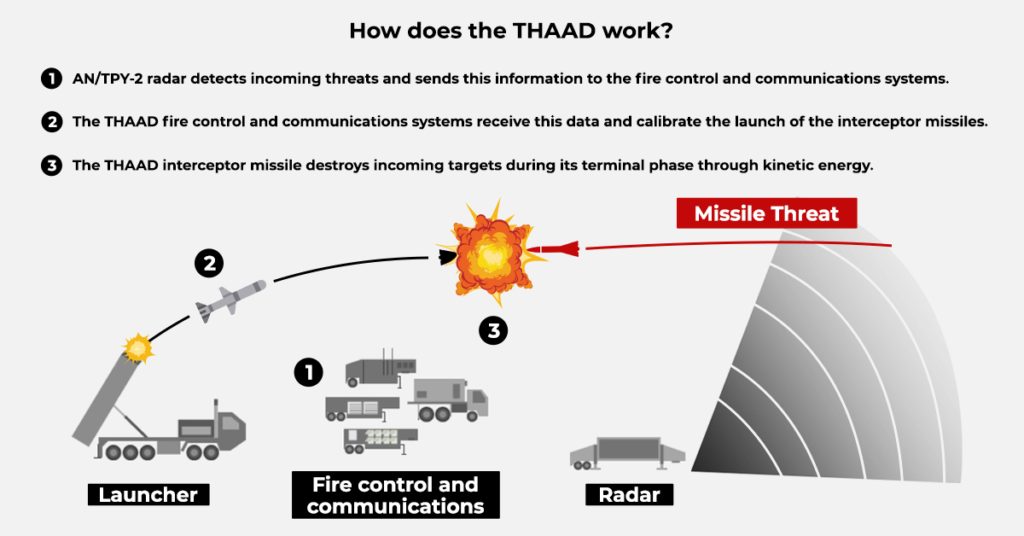 How does the THAAD work?

1 AN/TPY-2 radar detects incoming threats and sends this information to the fire control and communications systems.

2 The THAAD fire control and communications systems receive this data and calibrate the launch of the interceptor missiles.

3 The THAAD interceptor missile destroys incoming targets during its terminal phase through kinetic energy.

Missile Threat

2

3

1

Launcher

Fire control and communications

Radar